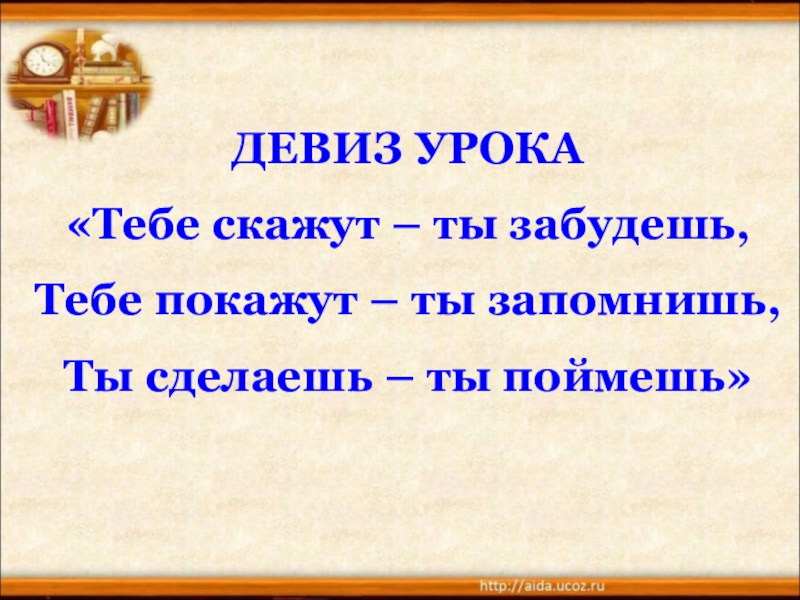 ДЕВИЗ УРОКА

«Тебе скажут – ты забудешь,

Тебе покажут – ты запомнишь,

Ты сделаешь – ты поймешь»

http://aida.ucoz.ru